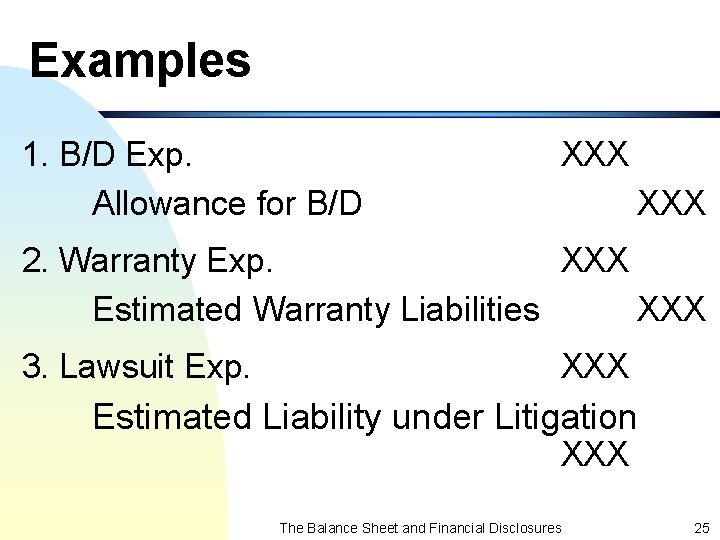 Examples

1. B/D Exp. XXX
Allowance for B/D XXX

2. Warranty Exp. XXX
Estimated Warranty Liabilities XXX

3. Lawsuit Exp. XXX
Estimated Liability under Litigation
XXX

The Balance Sheet and Financial Disclosures 25